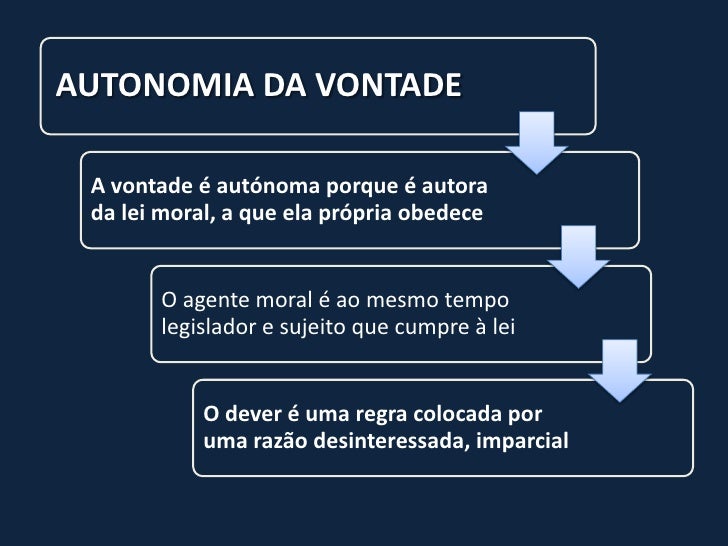 AUTONOMIA DA VONTADE

A vontade é autónoma porque é autora da lei moral, a que ela própria obedece

O agente moral é ao mesmo tempo legislador e sujeito que cumpre à lei

O dever é uma regra colocada por uma razão desinteressada, imparcial